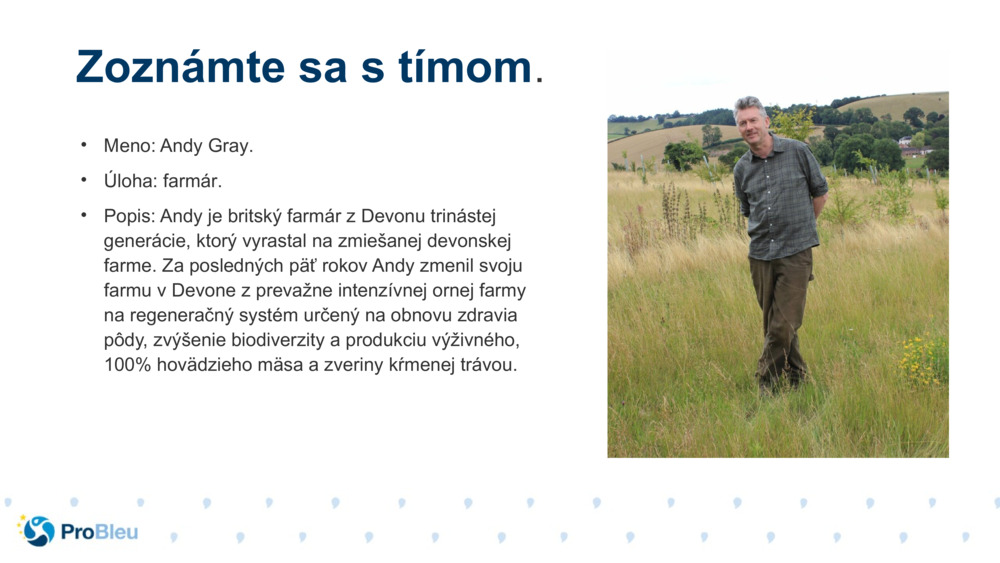 Zoznámte sa s tímom.

• Meno: Andy Gray.
• Úloha: farmár.
• Popis: Andy je britský farmár z Devonu trinástej generácie, ktorý vyrastal na zmiešanej devonskej farme. Za posledných päť rokov Andy zmenil svoju farmu v Devone z prevažne intenzívnej ornej farmy na regeneračný systém určený na obnovu zdravia pôdy, zvýšenie biodiverzity a produkciu výživného, 100% hovädzieho mäsa a zveriny kŕmenej trávou.

ProBleu